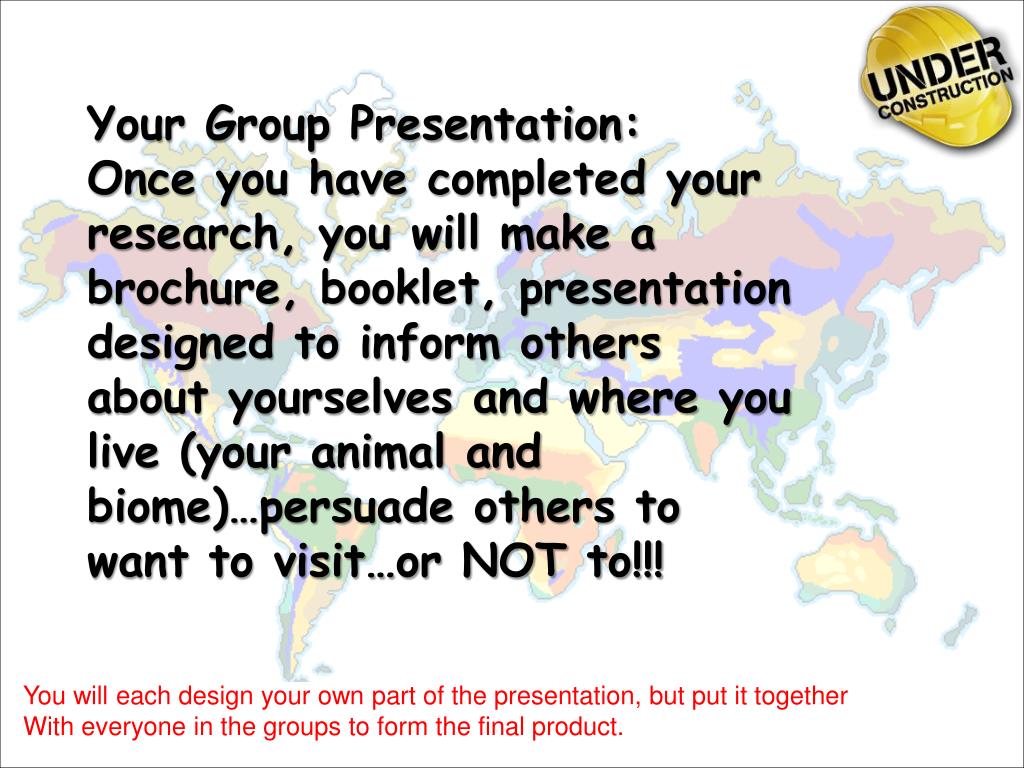 UNDER CONSTRUCTION

Your Group Presentation:
Once you have completed your research, you will make a brochure, booklet, presentation designed to inform others about yourselves and where you live (your animal and biome)…persuade others to want to visit…or NOT to!!!

You will each design your own part of the presentation, but put it together With everyone in the groups to form the final product.